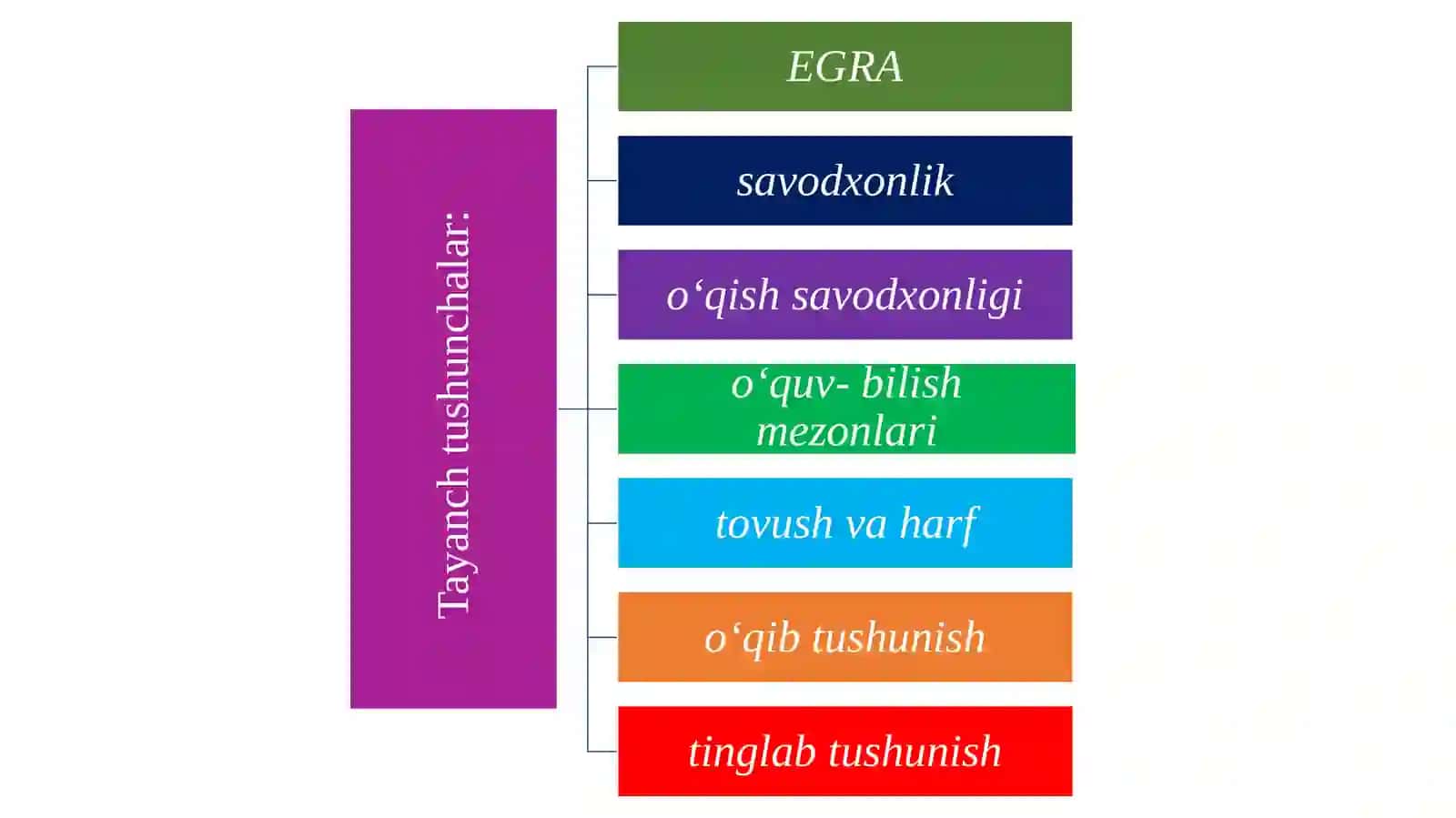 Tayanch tushunchalar:

EGRA

savodxonlik

o‘qish savodxonligi

o‘quv- bilish mezonlari

tovush va harf

o‘qib tushunish

tinglab tushunish